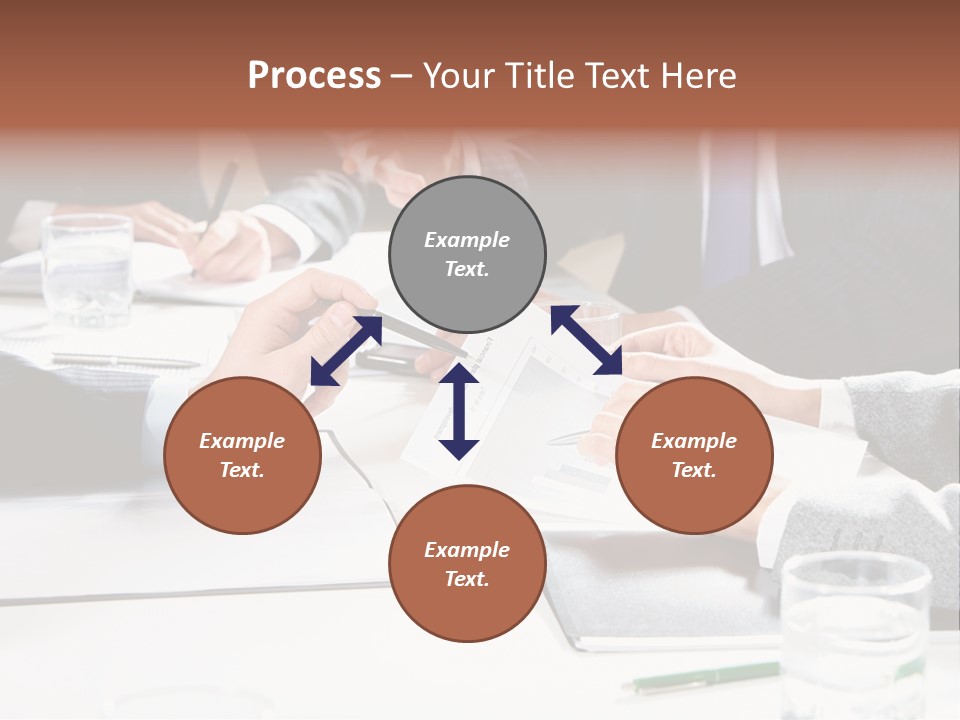 Process – Your Title Text Here

Example Text.

Example Text.

Example Text.

Example Text.